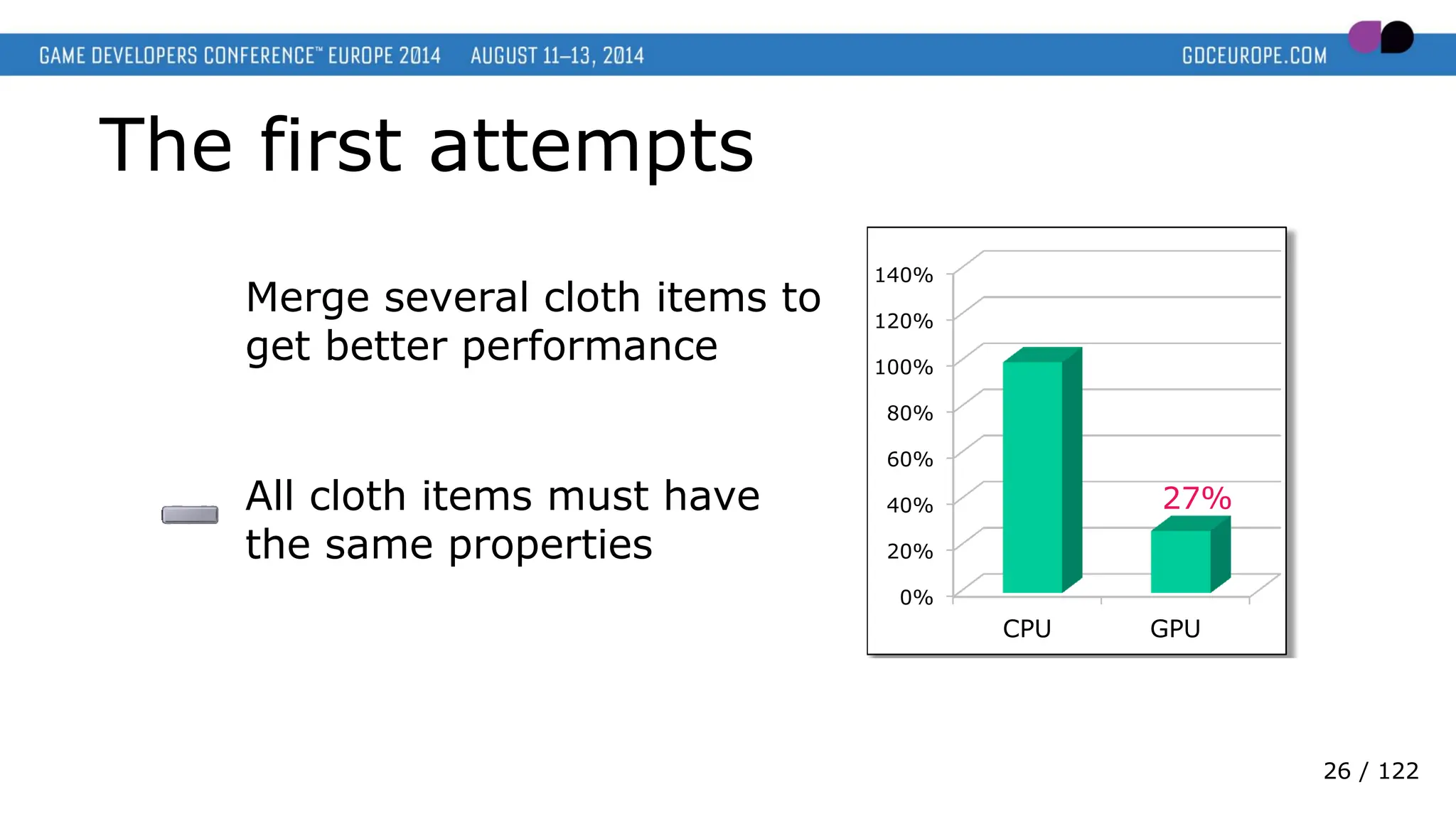 GAME DEVELOPERS CONFERENCE™ EUROPE 2014 AUGUST 11–13, 2014 GDCEUROPE.COM

The first attempts

Merge several cloth items to get better performance

All cloth items must have the same properties

140%
120%
100%
80%
60%
40%
20%
0%
27%
CPU
GPU

26 / 122